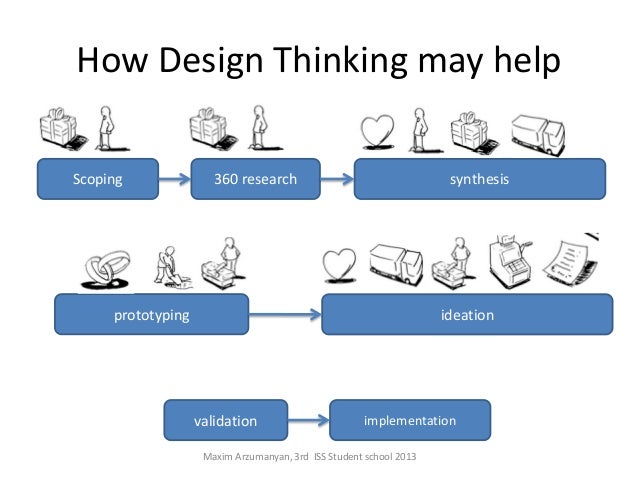 How Design Thinking may help

Scoping

360 research

synthesis

prototyping

ideation

validation

implementation

Maxim Arzumanyan, 3rd ISS Student school 2013